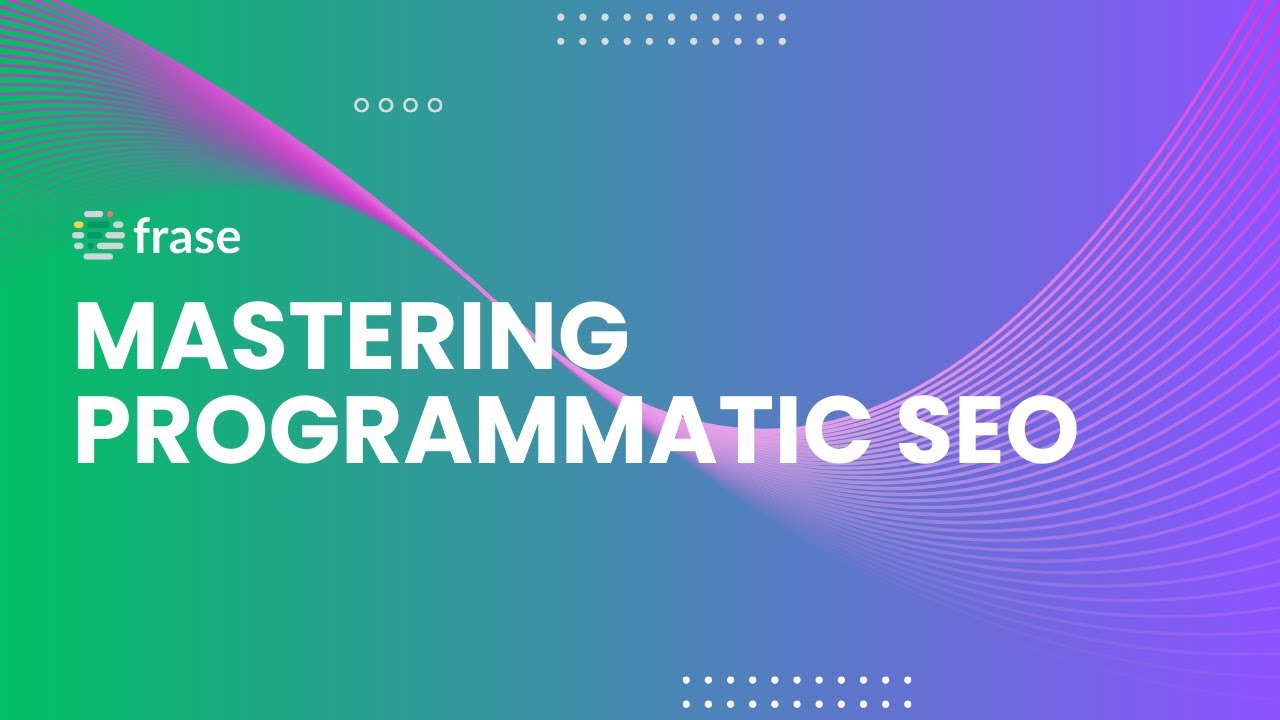 frase

MASTERING
PROGRAMMATIC SEO